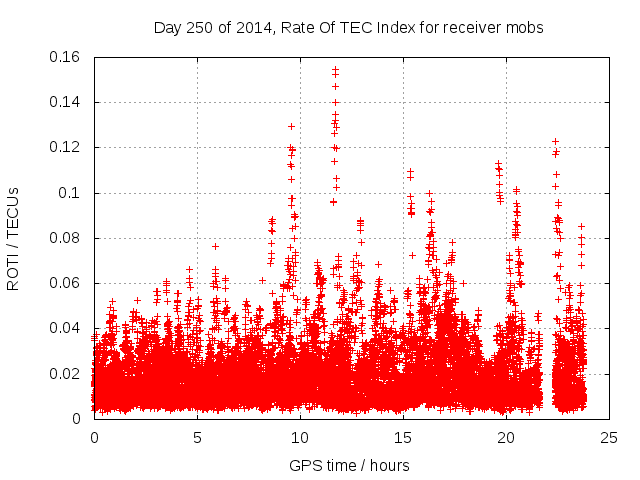 Day 250 of 2014, Rate Of TEC Index for receiver mobs

ROTI / TECUs

0.16
0.14
0.12
0.1
0.08
0.06
0.04
0.02
0

0
5
10
15
20
25

GPS time / hours